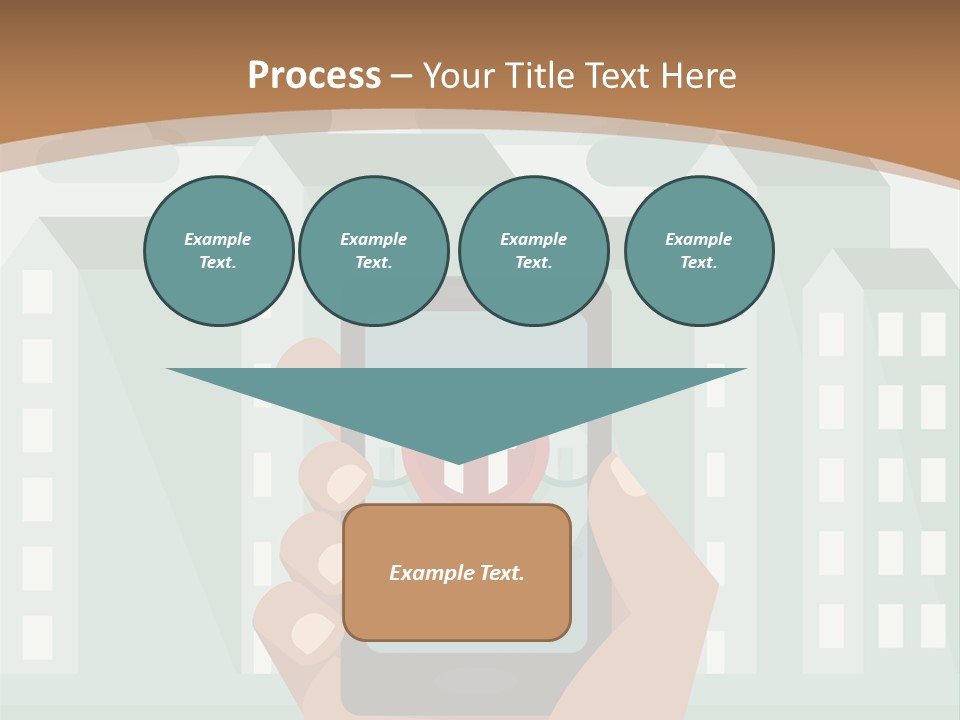 Process – Your Title Text Here

Example Text.

Example Text.

Example Text.

Example Text.

Example Text.